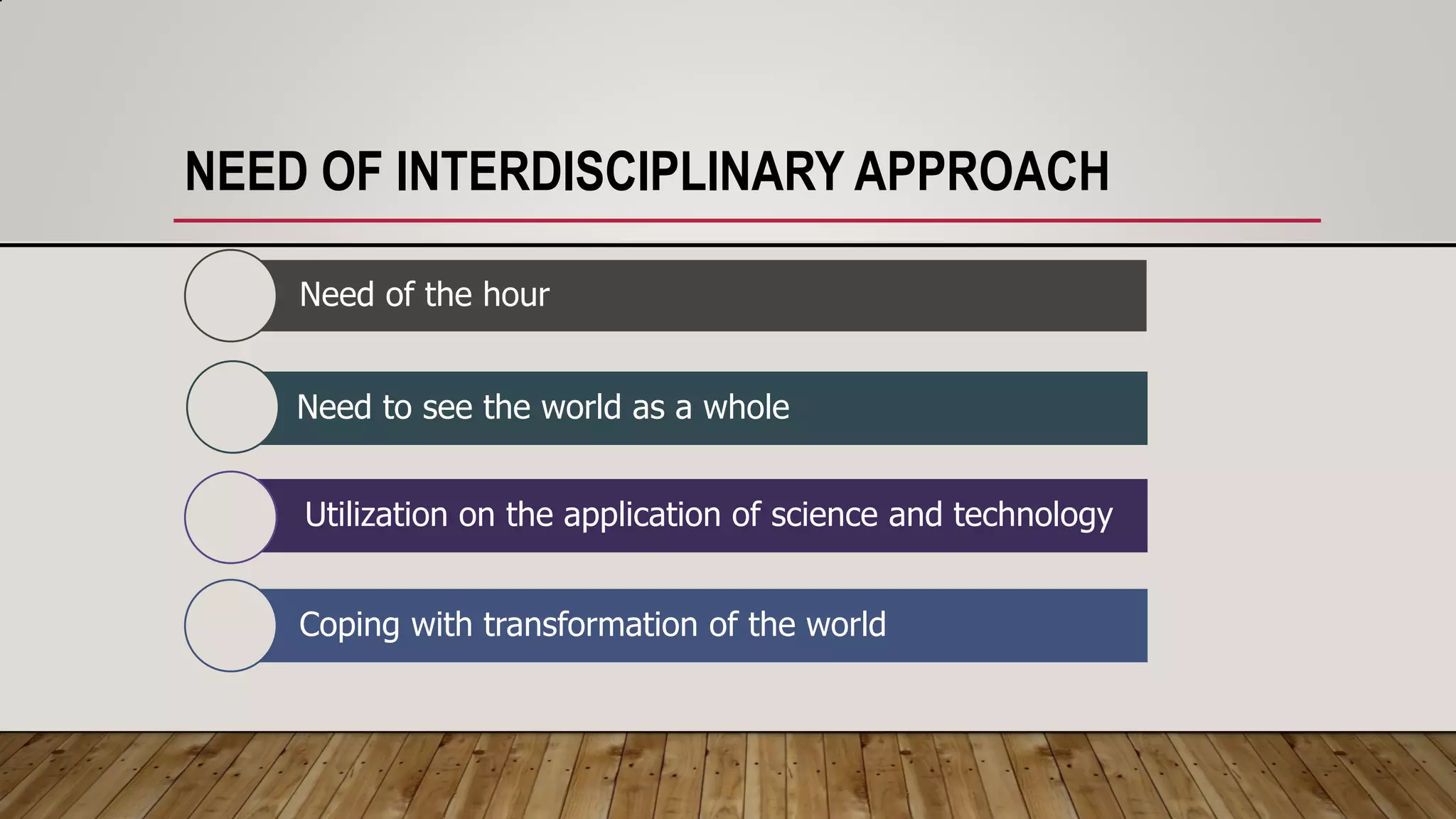 NEED OF INTERDISCIPLINARY APPROACH

Need of the hour

Need to see the world as a whole

Utilization on the application of science and technology

Coping with transformation of the world